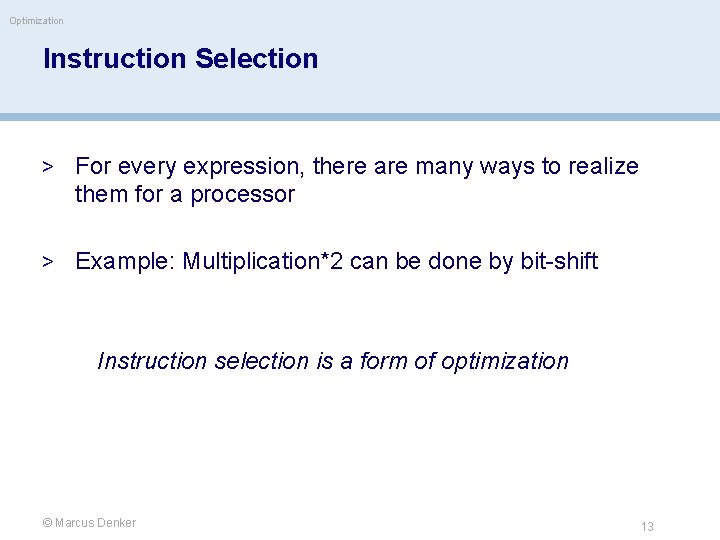 Optimization

Instruction Selection

> For every expression, there are many ways to realize them for a processor

> Example: Multiplication*2 can be done by bit-shift

Instruction selection is a form of optimization

© Marcus Denker

13